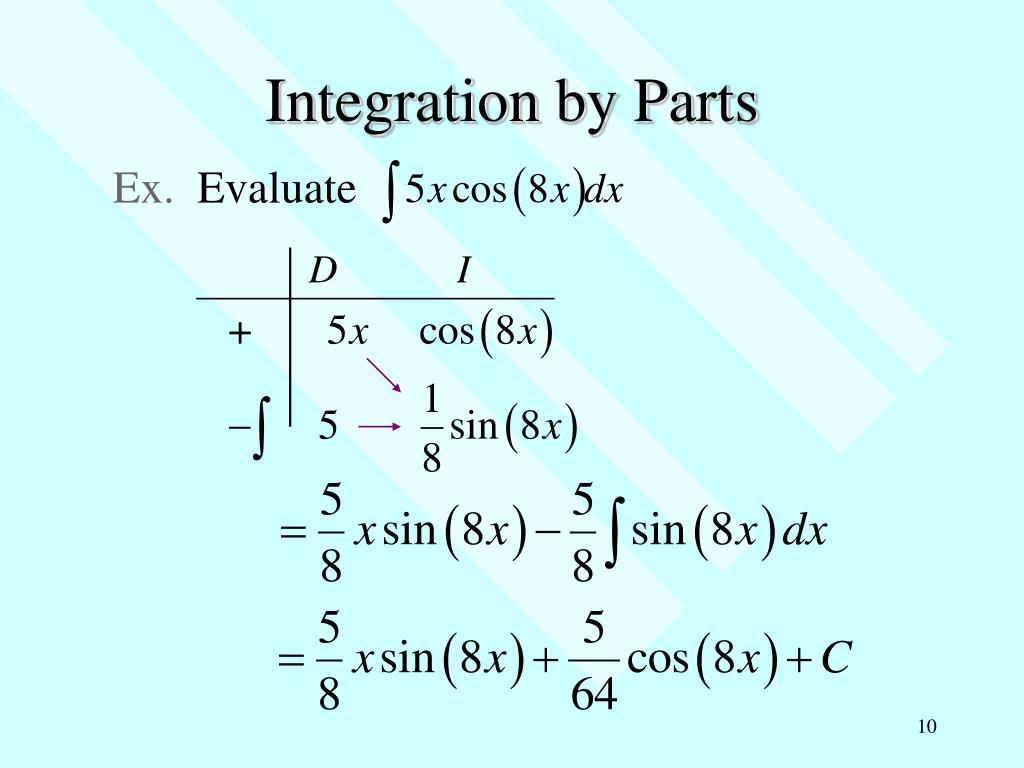 Integration by Parts

Ex. Evaluate $\int 5x\cos(8x)dx$

| | $D$ | $I$ |
|---|---|---|
| $+$ | $5x$ | $\cos(8x)$ |
| $-\int$ | $5$ | $\frac{1}{8}\sin(8x)$ |

$=\frac{5}{8}x\sin(8x)-\frac{5}{8}\int\sin(8x)\,dx$

$=\frac{5}{8}x\sin(8x)+\frac{5}{64}\cos(8x)+C$

10